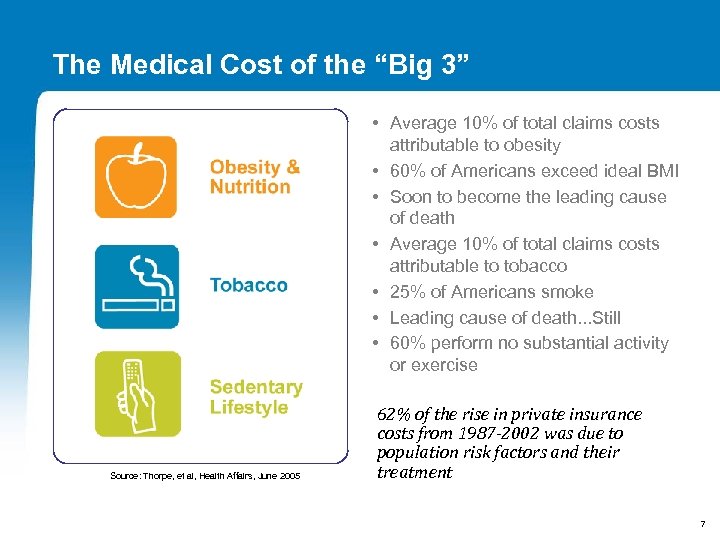 The Medical Cost of the “Big 3”

Obesity & Nutrition

Tobacco

Sedentary Lifestyle

Source: Thorpe, et al, Health Affairs, June 2005

• Average 10% of total claims costs attributable to obesity
• 60% of Americans exceed ideal BMI
• Soon to become the leading cause of death
• Average 10% of total claims costs attributable to tobacco
• 25% of Americans smoke
• Leading cause of death...Still
• 60% perform no substantial activity or exercise

62% of the rise in private insurance costs from 1987-2002 was due to population risk factors and their treatment

7